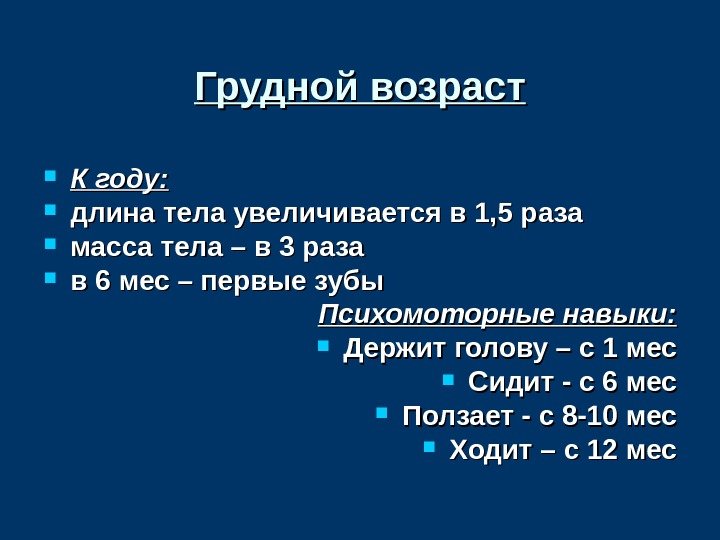 Грудной возраст

- К году:
- длина тела увеличивается в 1,5 раза
- масса тела – в 3 раза
- в 6 мес – первые зубы

Психомоторные навыки:
- Держит голову – с 1 мес
- Сидит - с 6 мес
- Ползает - с 8-10 мес
- Ходит – с 12 мес